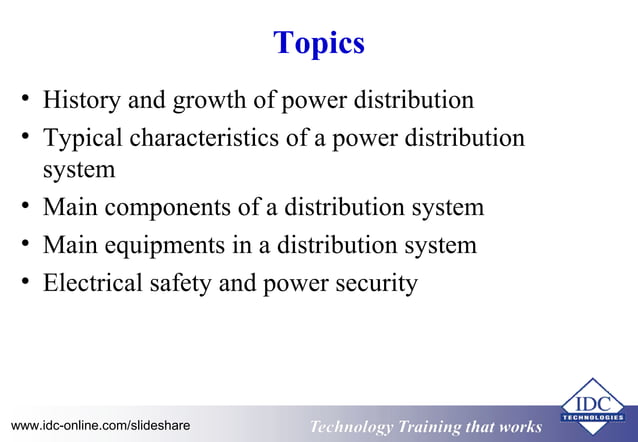 Topics

• History and growth of power distribution
• Typical characteristics of a power distribution system
• Main components of a distribution system
• Main equipments in a distribution system
• Electrical safety and power security

www.idc-online.com/slideshare

Technology Training that works

IDC
TECHNOLOGIES